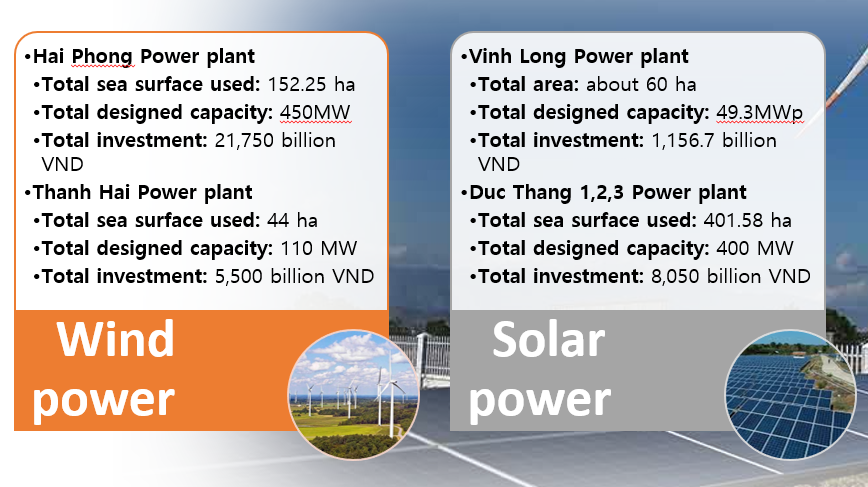 •Hai Phong Power plant
•Total sea surface used: 152.25 ha
•Total designed capacity: 450MW
•Total investment: 21,750 billion VND
•Thanh Hai Power plant
•Total sea surface used: 44 ha
•Total designed capacity: 110 MW
•Total investment: 5,500 billion VND

Wind power

•Vinh Long Power plant
•Total area: about 60 ha
•Total designed capacity: 49.3MWp
•Total investment: 1,156.7 billion VND
•Duc Thang 1,2,3 Power plant
•Total sea surface used: 401.58 ha
•Total designed capacity: 400 MW
•Total investment: 8,050 billion VND

Solar power